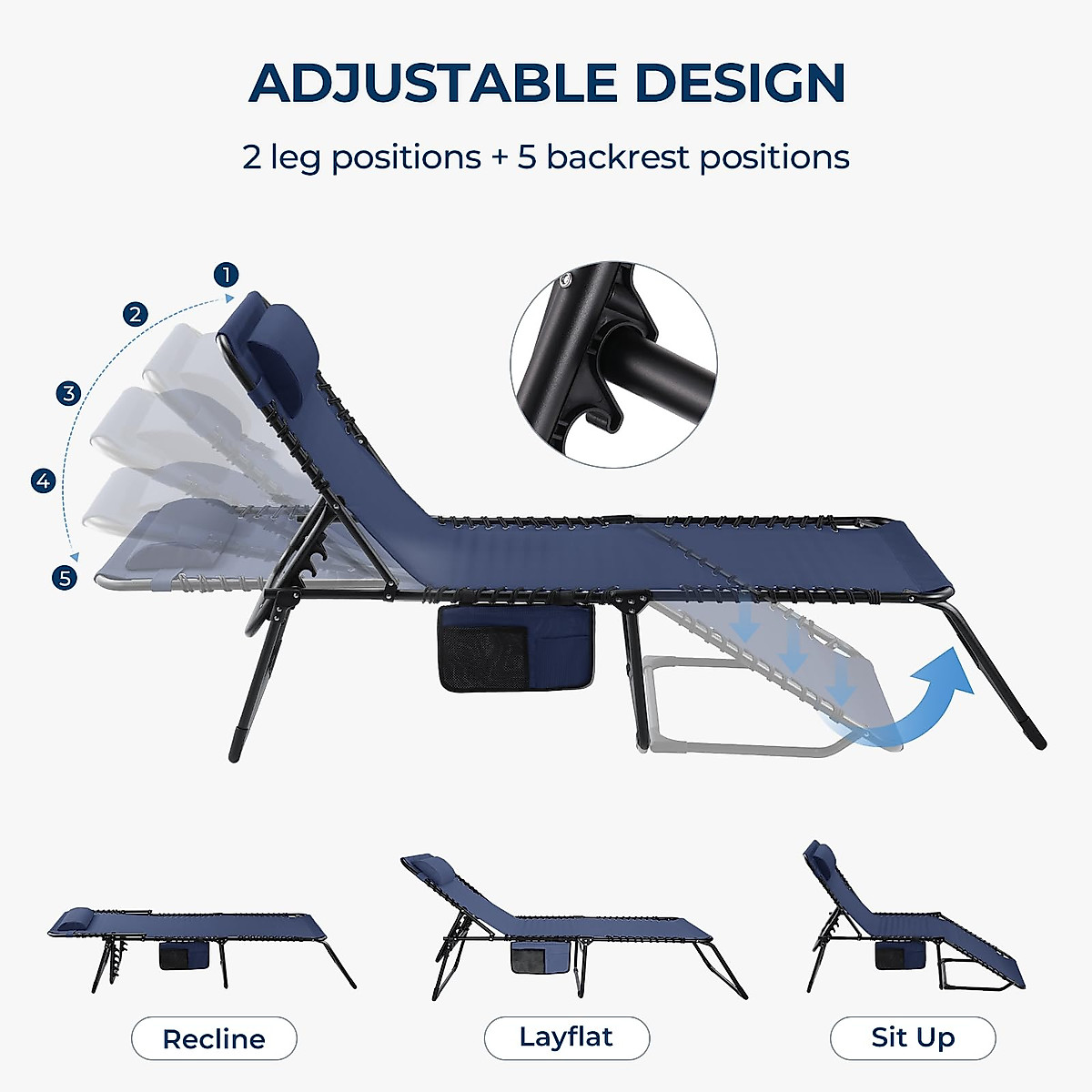 ADJUSTABLE DESIGN

2 leg positions + 5 backrest positions

1
2
3
4
5

Recline

Layflat

Sit Up